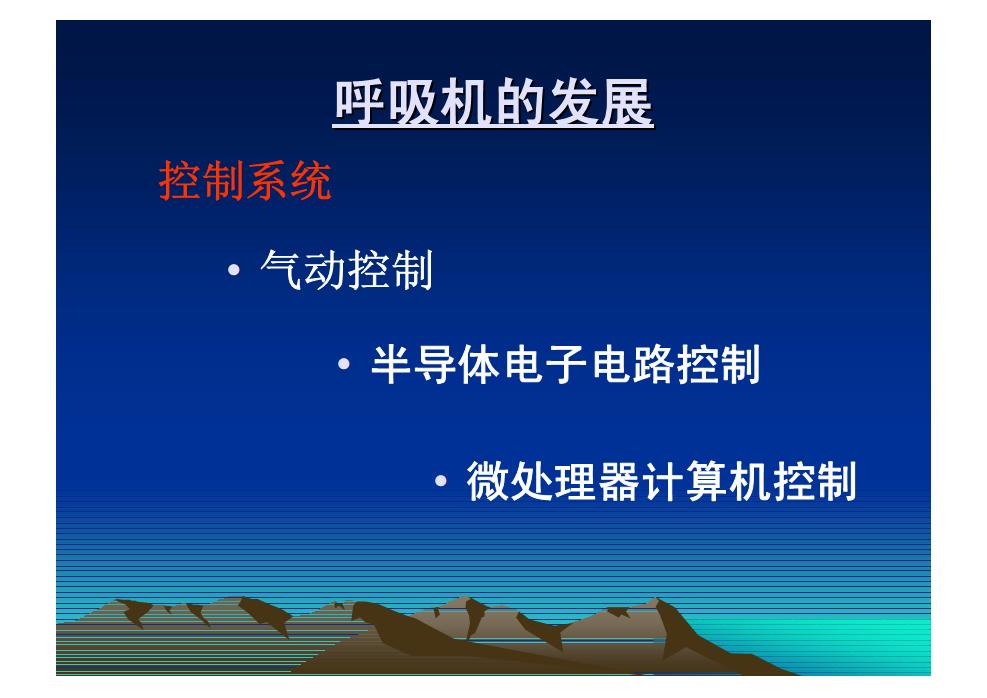 呼吸机的发展

控制系统

• 气动控制

• 半导体电子电路控制

• 微处理器计算机控制